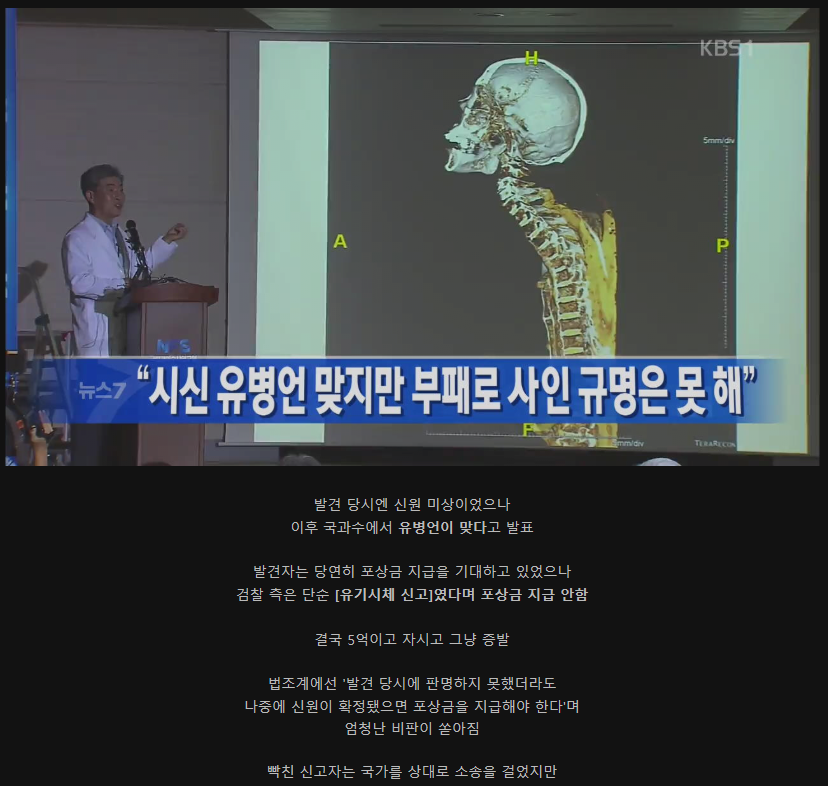 KBS1

H

5mm/div

A

P

NFS

뉴스7 "시신 유병언 맞지만 부패로 사인 규명은 못 해"

F

5mm/div

TERARECON

발견 당시엔 신원 미상이었으나
이후 국과수에서 유병언이 맞다고 발표

발견자는 당연히 포상금 지급을 기대하고 있었으나
검찰 측은 단순 [유기시체 신고]였다며 포상금 지급 안함

결국 5억이고 자시고 그냥 증발

법조계에선 '발견 당시에 판명하지 못했더라도
나중에 신원이 확정됐으면 포상금을 지급해야 한다'며
엄청난 비판이 쏟아짐

빡친 신고자는 국가를 상대로 소송을 걸었지만